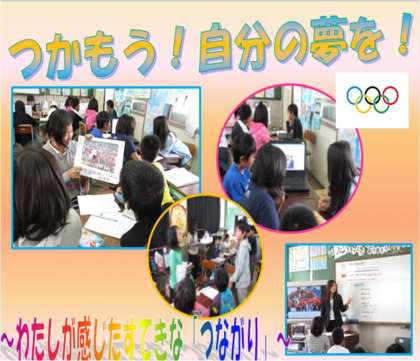 つかもう！自分の夢を！

～わたしが感じたすてきな「つながり」～